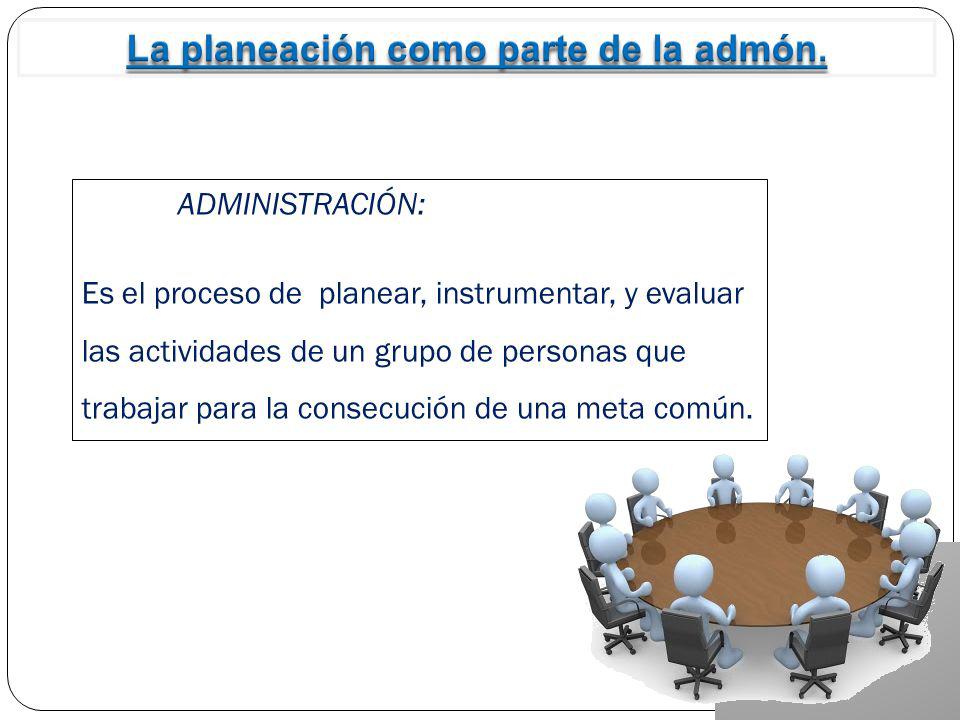 La planeación como parte de la admón.

ADMINISTRACIÓN:

Es el proceso de planear, instrumentar, y evaluar las actividades de un grupo de personas que trabajar para la consecución de una meta común.